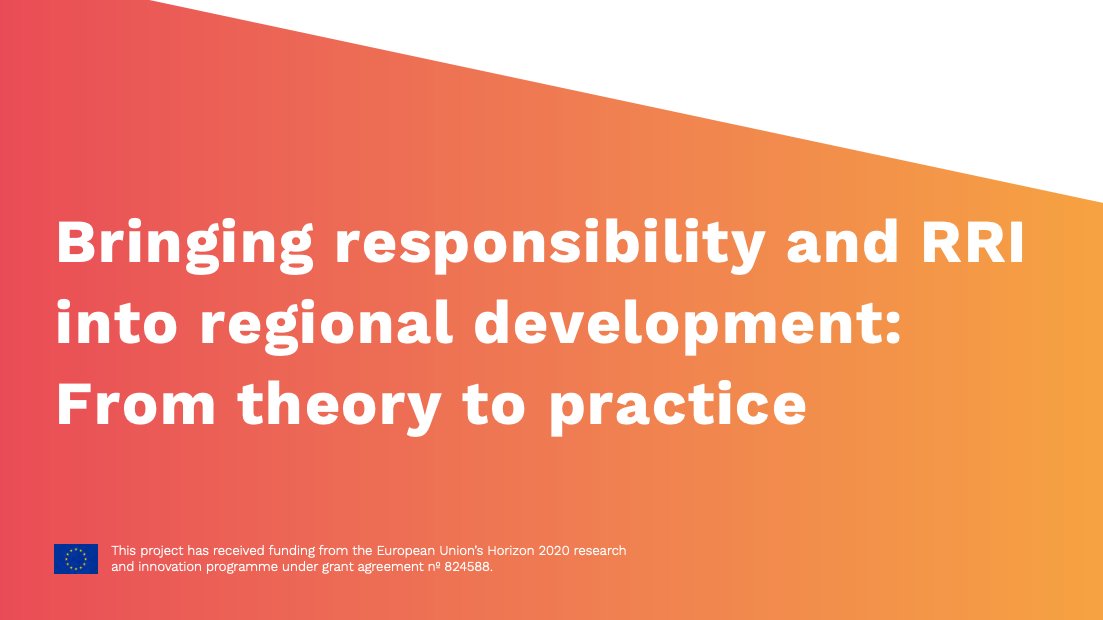 Bringing responsibility and RRI into regional development: From theory to practice

This project has received funding from the European Union's Horizon 2020 research and innovation programme under grant agreement nº 824588.